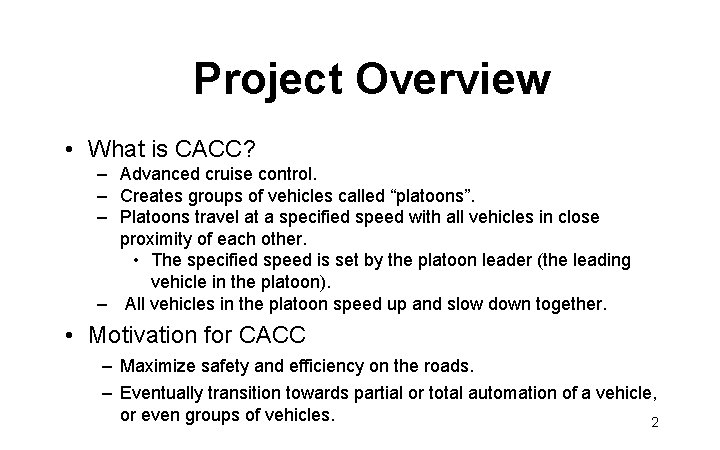 Project Overview

• What is CACC?
– Advanced cruise control.
– Creates groups of vehicles called “platoons”.
– Platoons travel at a specified speed with all vehicles in close proximity of each other.
• The specified speed is set by the platoon leader (the leading vehicle in the platoon).
– All vehicles in the platoon speed up and slow down together.

• Motivation for CACC
– Maximize safety and efficiency on the roads.
– Eventually transition towards partial or total automation of a vehicle, or even groups of vehicles.

2